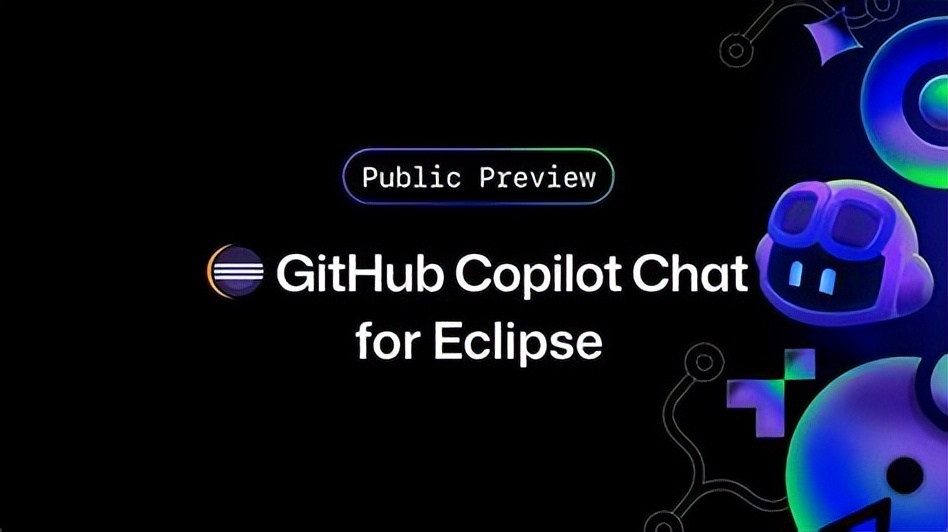 Public Preview

GitHub Copilot Chat for Eclipse